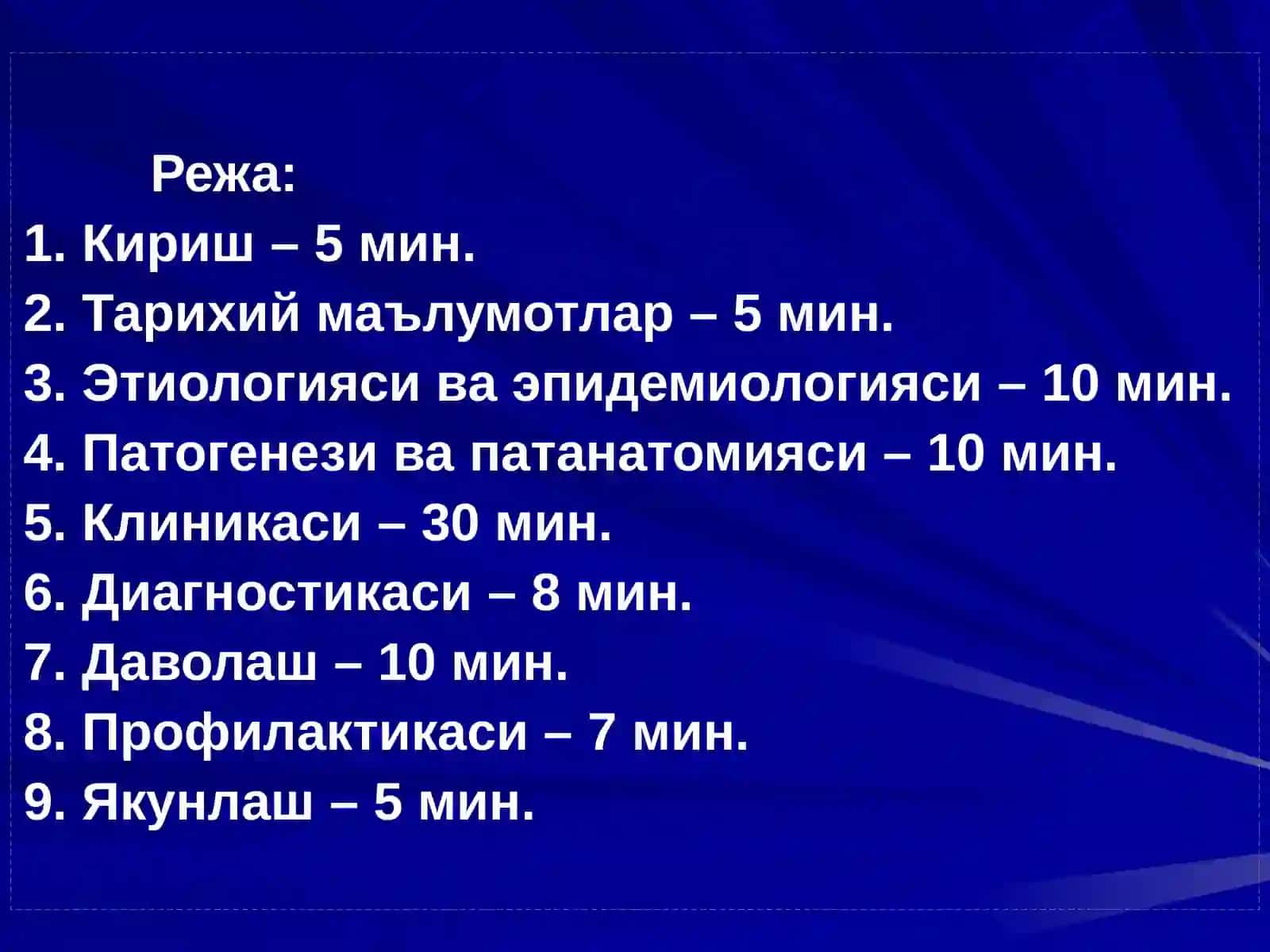 Режа:

1. Кириш – 5 мин.
2. Тарихий маълумотлар – 5 мин.
3. Этиологияси ва эпидемиологияси – 10 мин.
4. Патогенези ва патанатомияси – 10 мин.
5. Клиникаси – 30 мин.
6. Диагностикаси – 8 мин.
7. Даволаш – 10 мин.
8. Профилактикаси – 7 мин.
9. Якунлаш – 5 мин.